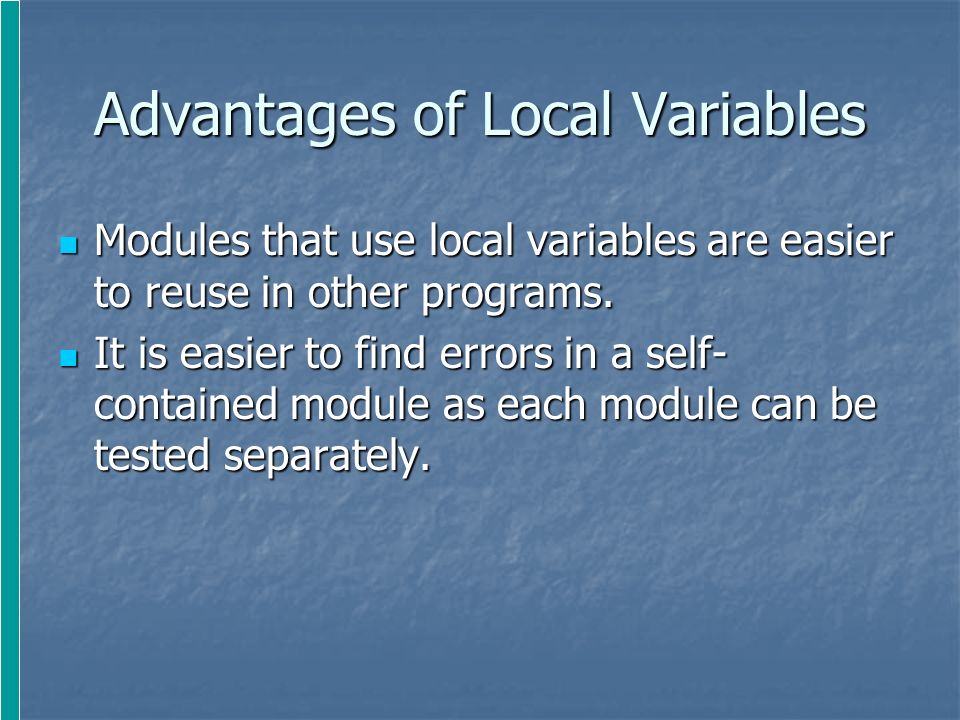 Advantages of Local Variables

- Modules that use local variables are easier to reuse in other programs.
- It is easier to find errors in a self-contained module as each module can be tested separately.